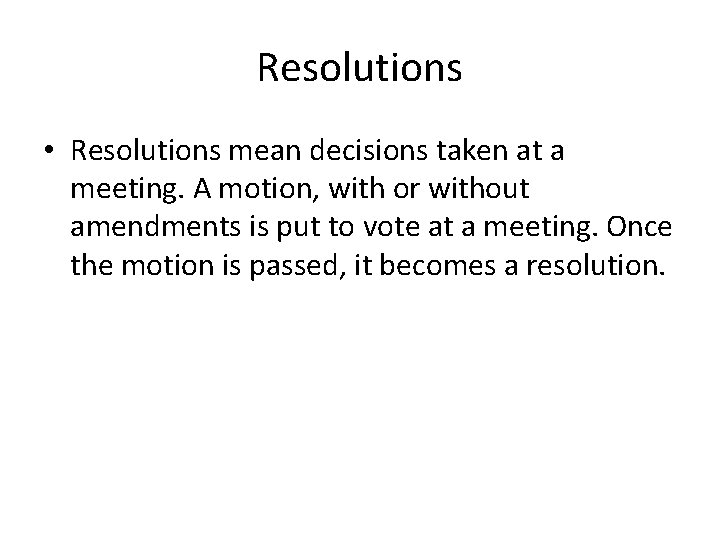 Resolutions

• Resolutions mean decisions taken at a meeting. A motion, with or without amendments is put to vote at a meeting. Once the motion is passed, it becomes a resolution.